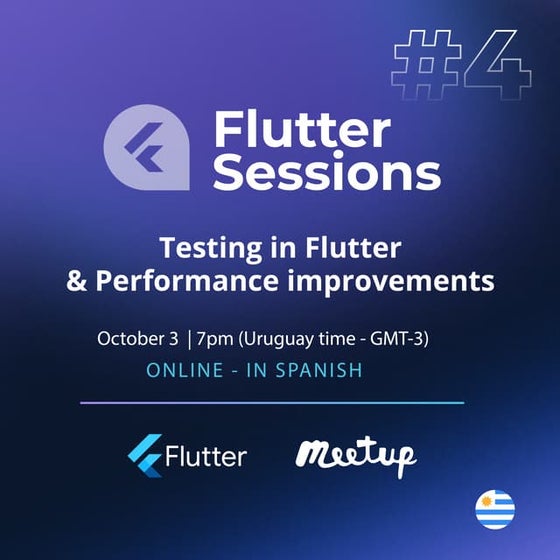 #4

Flutter Sessions

Testing in Flutter & Performance improvements

October 3 | 7pm (Uruguay time - GMT-3)

ONLINE - IN SPANISH

Flutter

Meetup